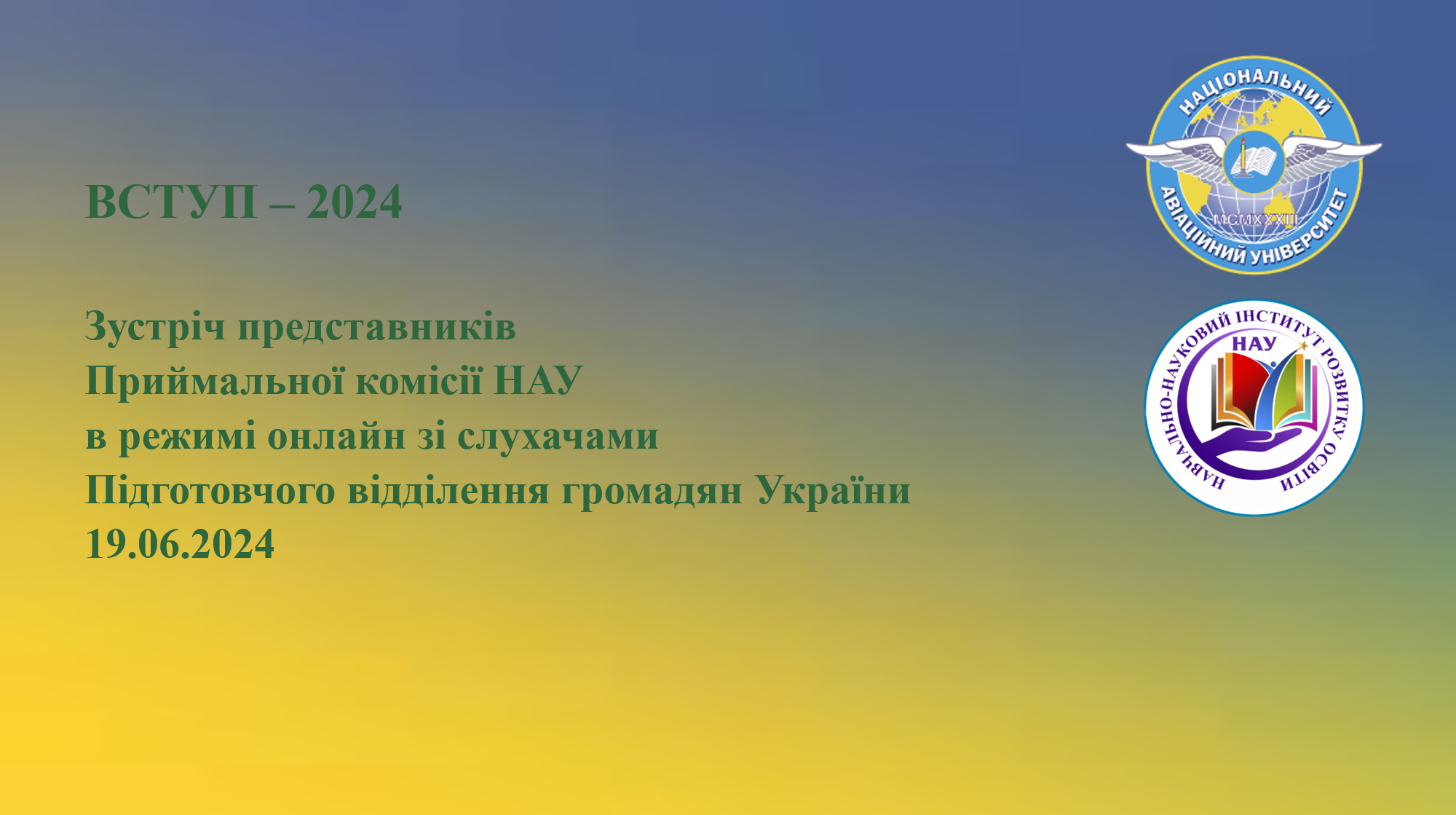 ВСТУП – 2024

Зустріч представників Приймальної комісії НАУ в режимі онлайн зі слухачами Підготовчого відділення громадян України 19.06.2024

НАЦІОНАЛЬНИЙ АВІАЦІЙНИЙ УНІВЕРСИТЕТ MCMXXXIII

НАВЧАЛЬНО-НАУКОВИЙ ІНСТИТУТ РОЗВИТКУ ОСВІТИ НАУ